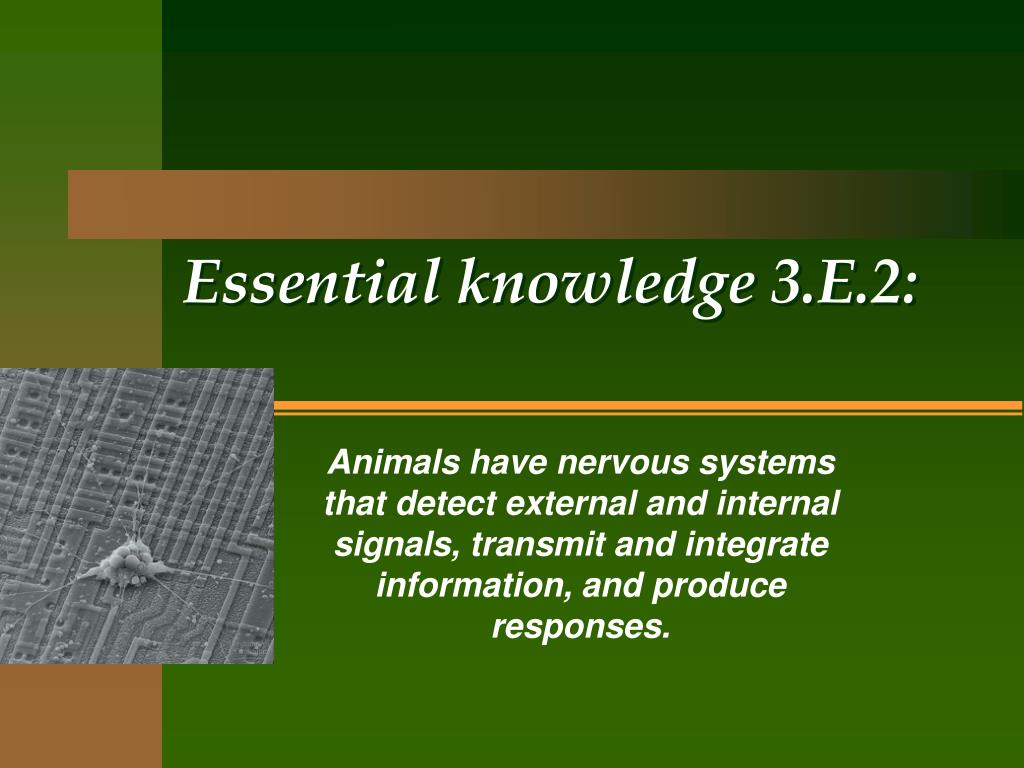 Essential knowledge 3.E.2:

Animals have nervous systems that detect external and internal signals, transmit and integrate information, and produce responses.